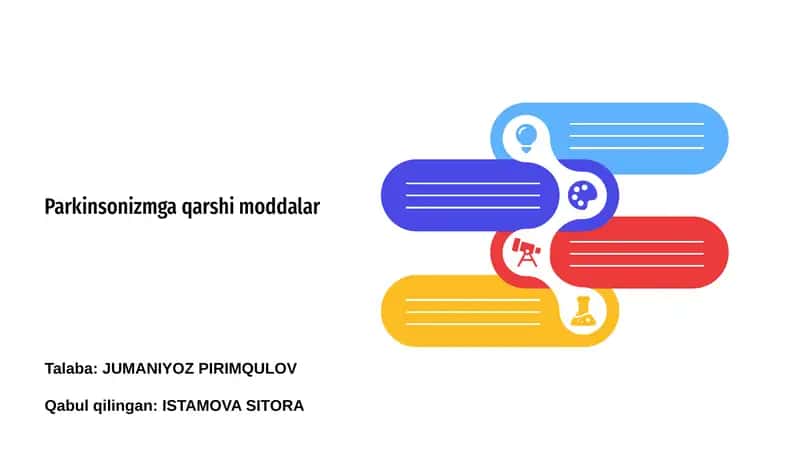 Parkinsonizmga qarshi moddalar

Talaba: JUMANIYOZ PIRIMQULOV

Qabul qilingan: ISTAMOVA SITORA